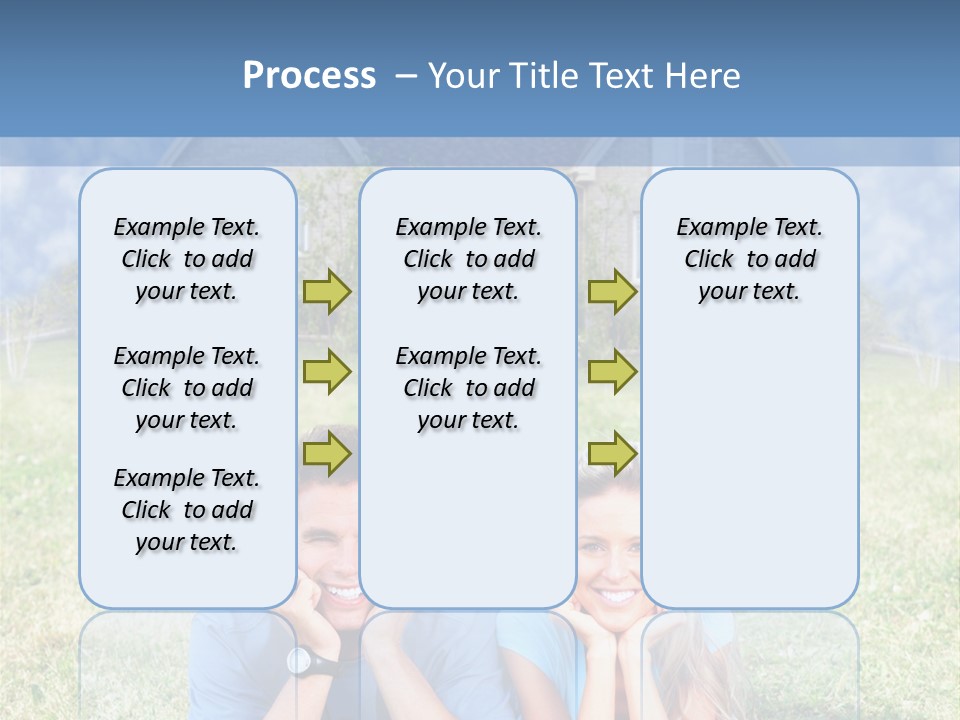 Process – Your Title Text Here

Example Text. Click to add your text.

Example Text. Click to add your text.

Example Text. Click to add your text.

Example Text. Click to add your text.

Example Text. Click to add your text.

Example Text. Click to add your text.